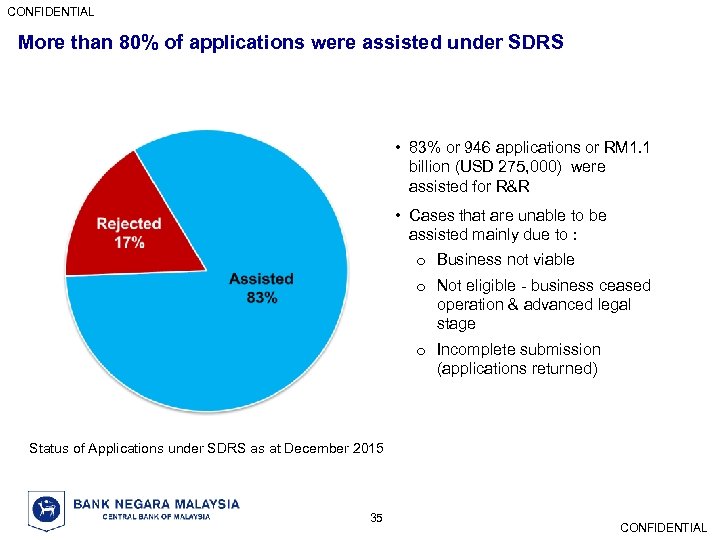 CONFIDENTIAL

More than 80% of applications were assisted under SDRS

Rejected 17%

Assisted 83%

• 83% or 946 applications or RM1.1 billion (USD 275,000) were assisted for R&R

• Cases that are unable to be assisted mainly due to :

o Business not viable

o Not eligible - business ceased operation & advanced legal stage

o Incomplete submission (applications returned)

Status of Applications under SDRS as at December 2015

BANK NEGARA MALAYSIA
CENTRAL BANK OF MALAYSIA

35

CONFIDENTIAL